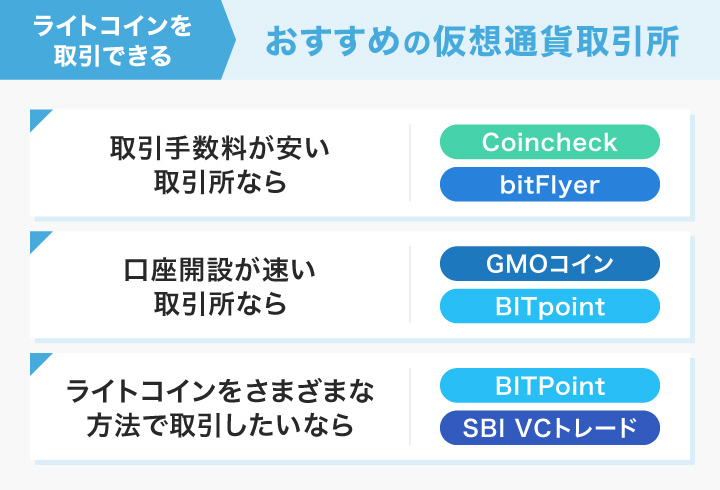 ライトコインを取引できる

おすすめの仮想通貨取引所

取引手数料が安い取引所なら

Coincheck

bitFlyer

口座開設が速い取引所なら

GMOコイン

BITpoint

ライトコインをさまざまな方法で取引したいなら

BITPoint

SBI VCトレード